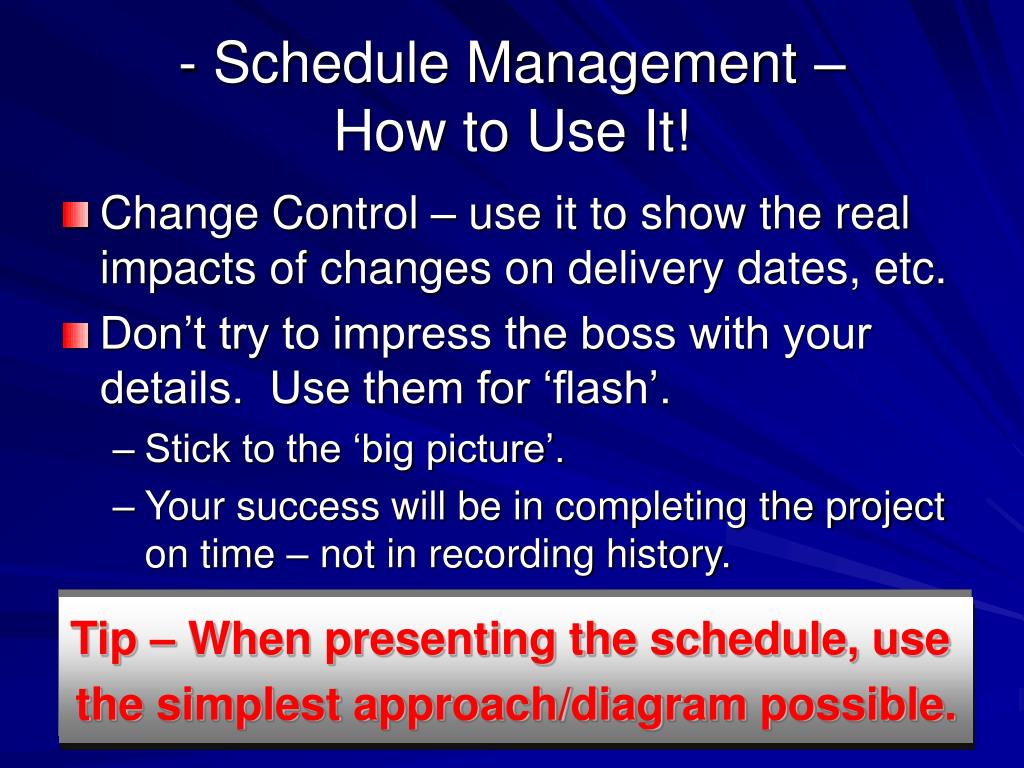 - Schedule Management –
How to Use It!

Change Control – use it to show the real impacts of changes on delivery dates, etc.

Don’t try to impress the boss with your details. Use them for ‘flash’.

– Stick to the ‘big picture’.

– Your success will be in completing the project on time – not in recording history.

Tip – When presenting the schedule, use the simplest approach/diagram possible.